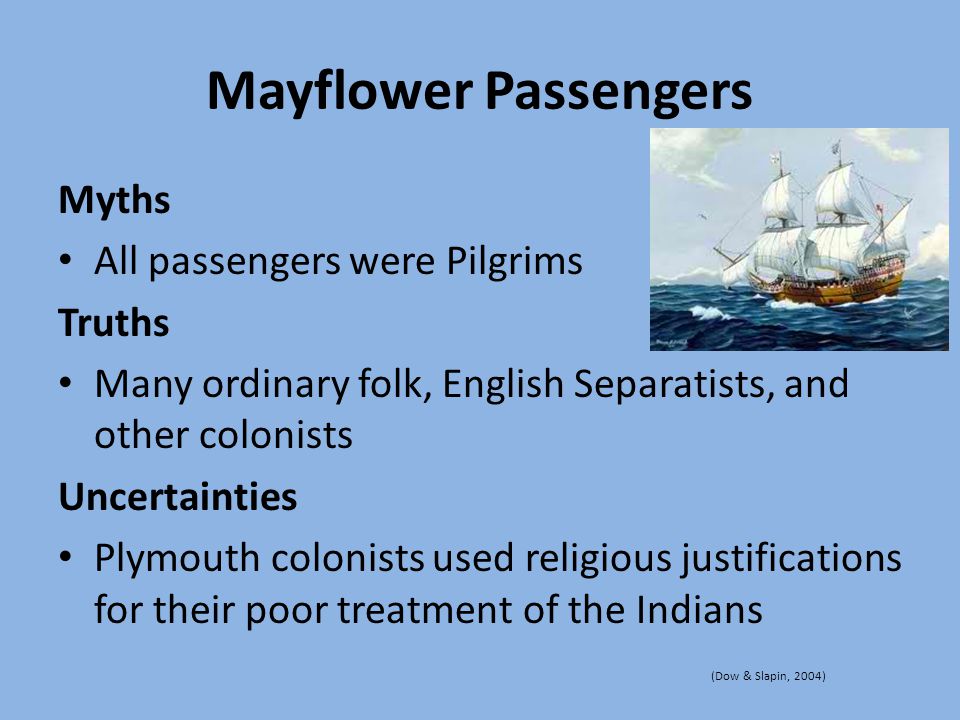 Mayflower Passengers

Myths

• All passengers were Pilgrims

Truths

• Many ordinary folk, English Separatists, and other colonists

Uncertainties

• Plymouth colonists used religious justifications for their poor treatment of the Indians

(Dow & Slapin, 2004)